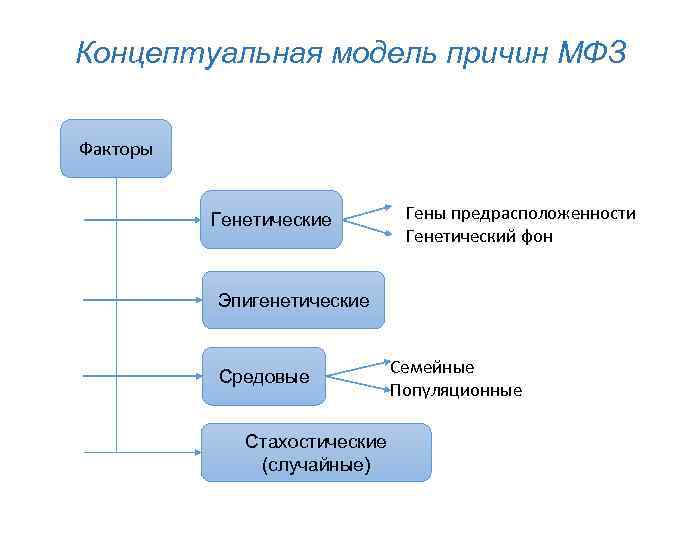 Концептуальная модель причин МФЗ

Факторы

Генетические

Гены предрасположенности
Генетический фон

Эпигенетические

Средовые

Семейные
Популяционные

Стахостические (случайные)